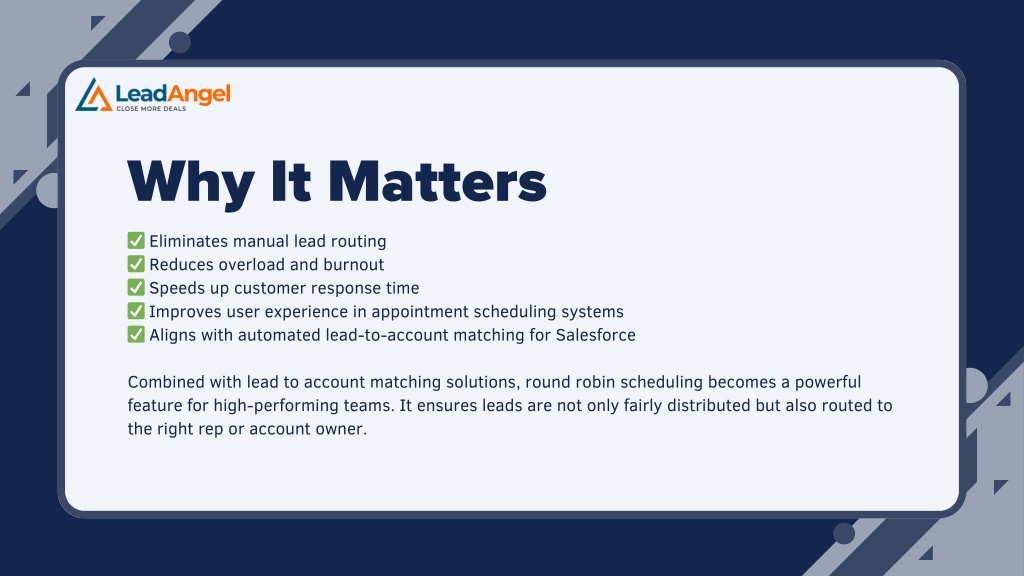 LeadAngel
CLOSE MORE DEALS

Why It Matters

✅ Eliminates manual lead routing
✅ Reduces overload and burnout
✅ Speeds up customer response time
✅ Improves user experience in appointment scheduling systems
✅ Aligns with automated lead-to-account matching for Salesforce

Combined with lead to account matching solutions, round robin scheduling becomes a powerful feature for high-performing teams. It ensures leads are not only fairly distributed but also routed to the right rep or account owner.